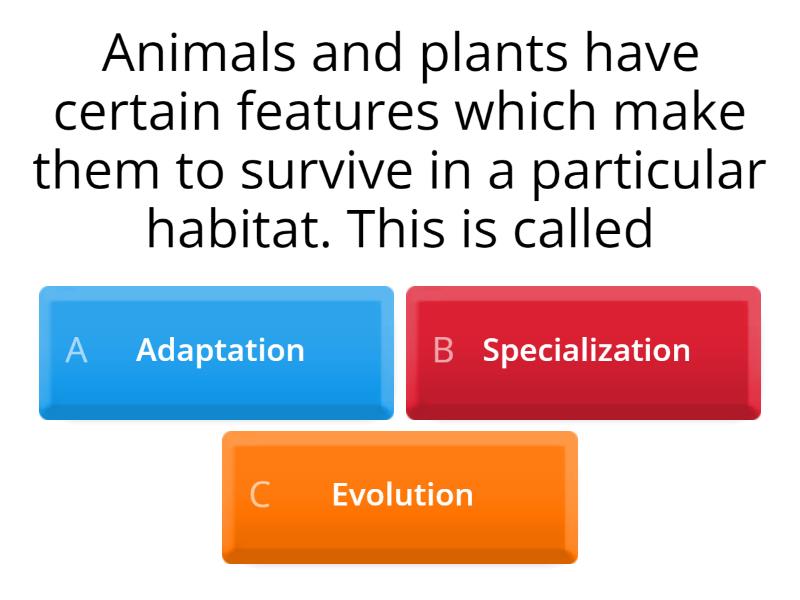 Animals and plants have certain features which make them to survive in a particular habitat. This is called

A Adaptation

B Specialization

C Evolution